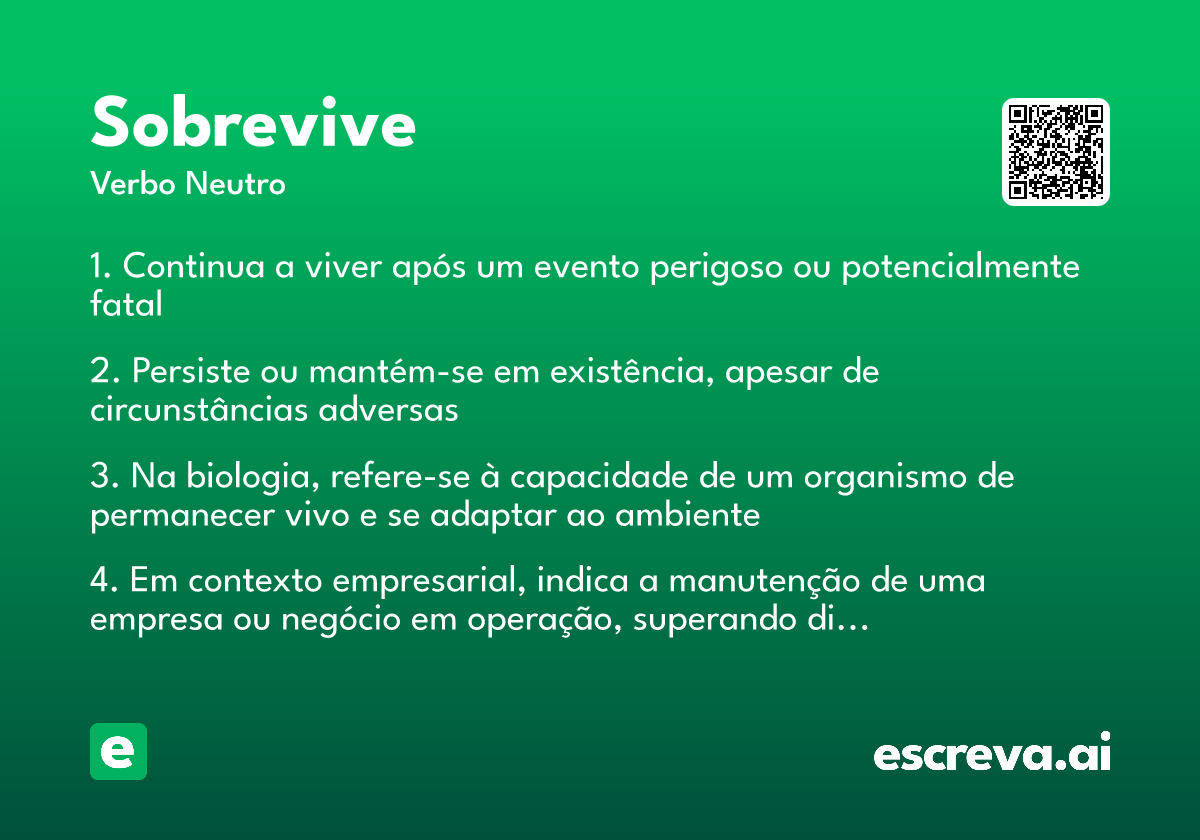 Sobrevive
Verbo Neutro

1. Continua a viver após um evento perigoso ou potencialmente fatal

2. Persiste ou mantém-se em existência, apesar de circunstâncias adversas

3. Na biologia, refere-se à capacidade de um organismo de permanecer vivo e se adaptar ao ambiente

4. Em contexto empresarial, indica a manutenção de uma empresa ou negócio em operação, superando di...

e

escreva.ai